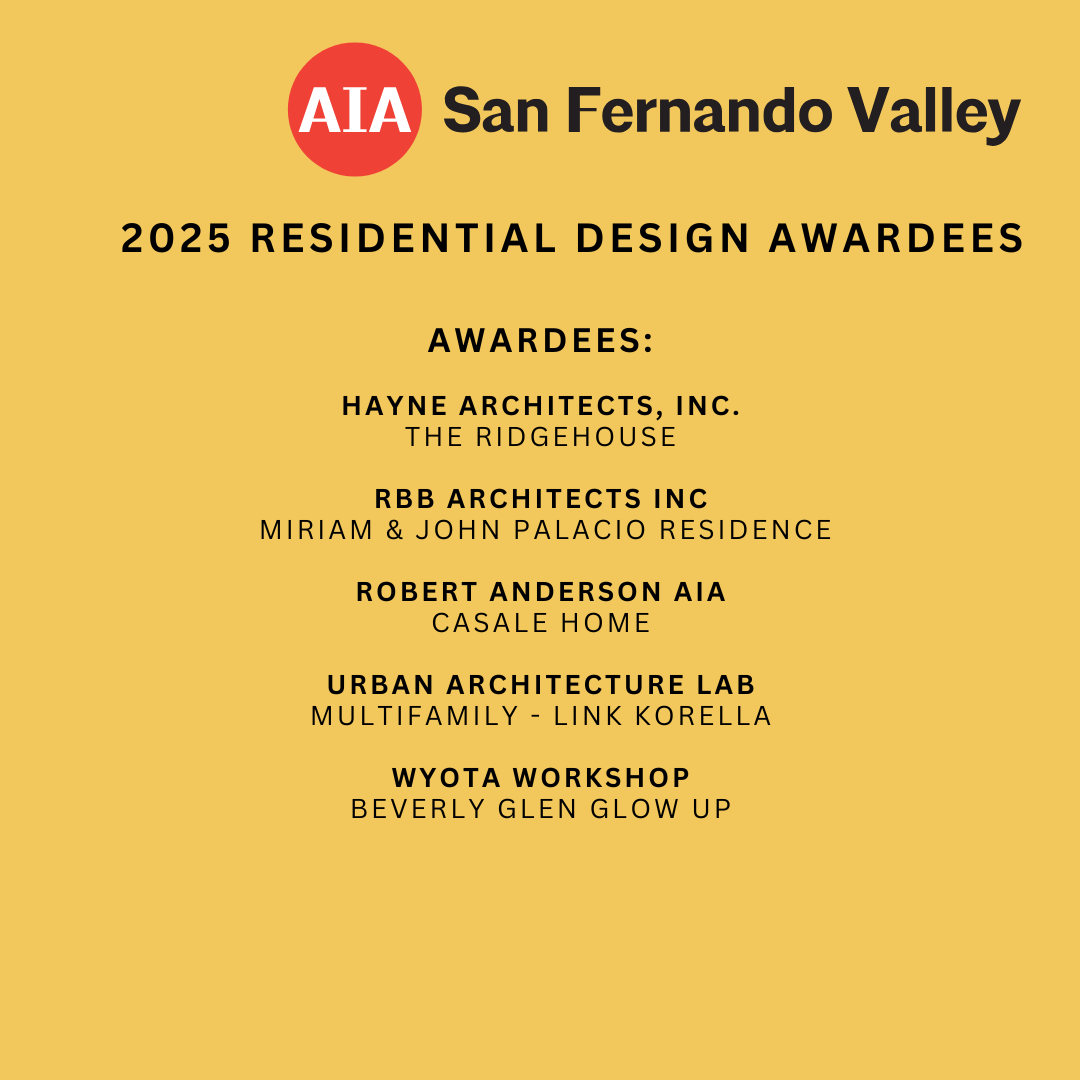 AIA San Fernando Valley

2025 RESIDENTIAL DESIGN AWARDEES

AWARDEES:

HAYNE ARCHITECTS, INC.
THE RIDGEHOUSE

RBB ARCHITECTS INC
MIRIAM & JOHN PALACIO RESIDENCE

ROBERT ANDERSON AIA
CASALE HOME

URBAN ARCHITECTURE LAB
MULTIFAMILY - LINK KORELLA

WYOTA WORKSHOP
BEVERLY GLEN GLOW UP